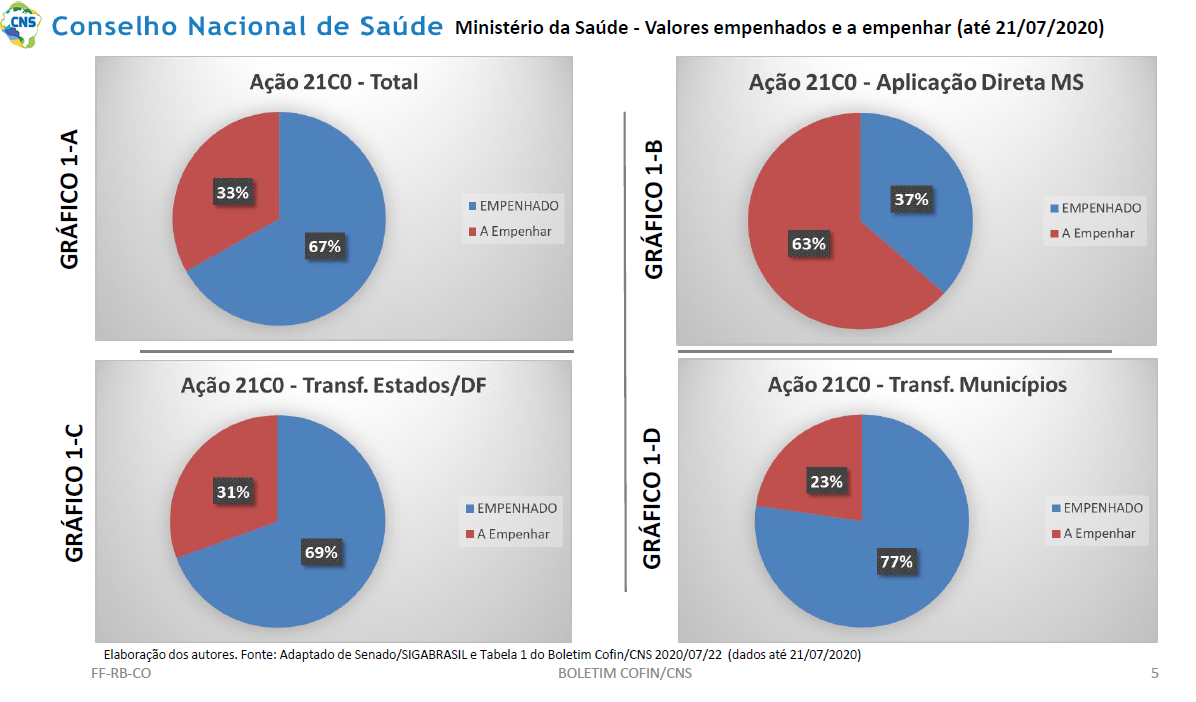 CNS Conselho Nacional de Saúde Ministério da Saúde - Valores empenhados e a empenhar (até 21/07/2020)

GRÁFICO 1-A

Ação 21C0 - Total

33%

67%

EMPENHADO
A Empenhar

GRÁFICO 1-B

Ação 21C0 - Aplicação Direta MS

37%

63%

EMPENHADO
A Empenhar

GRÁFICO 1-C

Ação 21C0 - Transf. Estados/DF

31%

69%

EMPENHADO
A Empenhar

GRÁFICO 1-D

Ação 21C0 - Transf. Municípios

23%

77%

EMPENHADO
A Empenhar

Elaboração dos autores. Fonte: Adaptado de Senado/SIGABRASIL e Tabela 1 do Boletim Cofin/CNS 2020/07/22 (dados até 21/07/2020)

FF-RB-CO BOLETIM COFIN/CNS 5